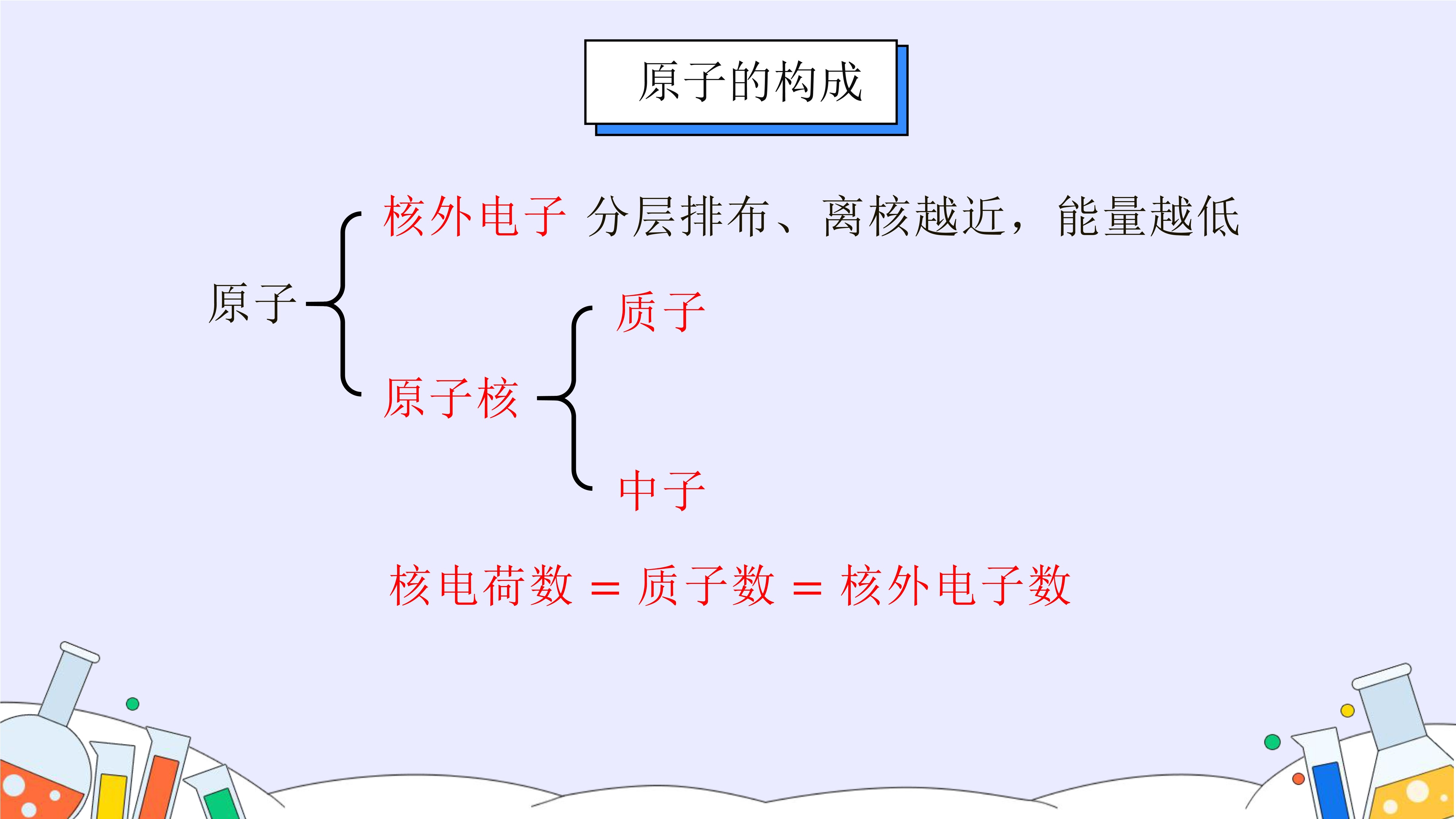 原子的构成

原子

核外电子 分层排布、离核越近，能量越低

原子核

质子

中子

核电荷数 = 质子数 = 核外电子数